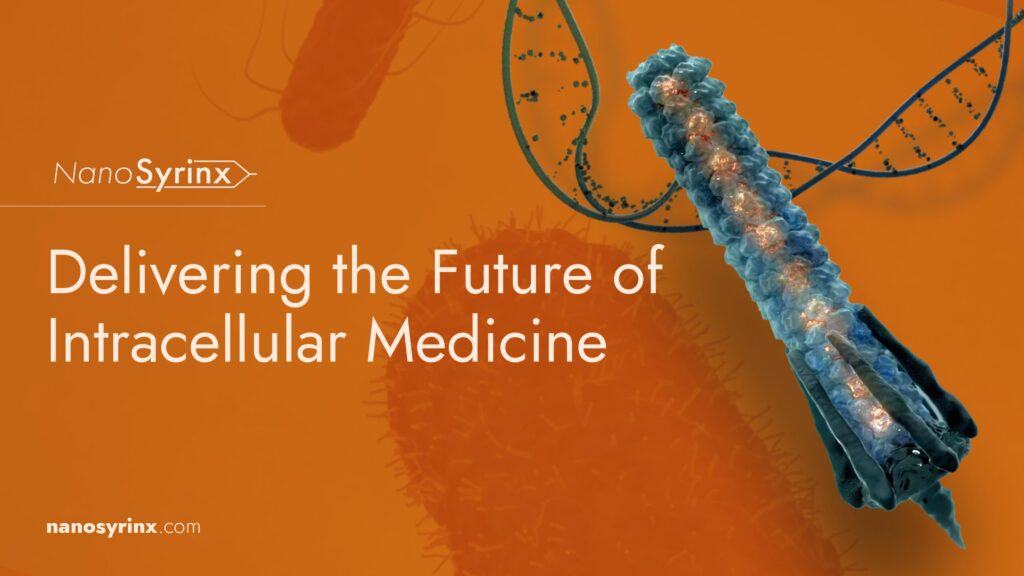 NanoSyrinx

Delivering the Future of Intracellular Medicine

nanosyrinx.com